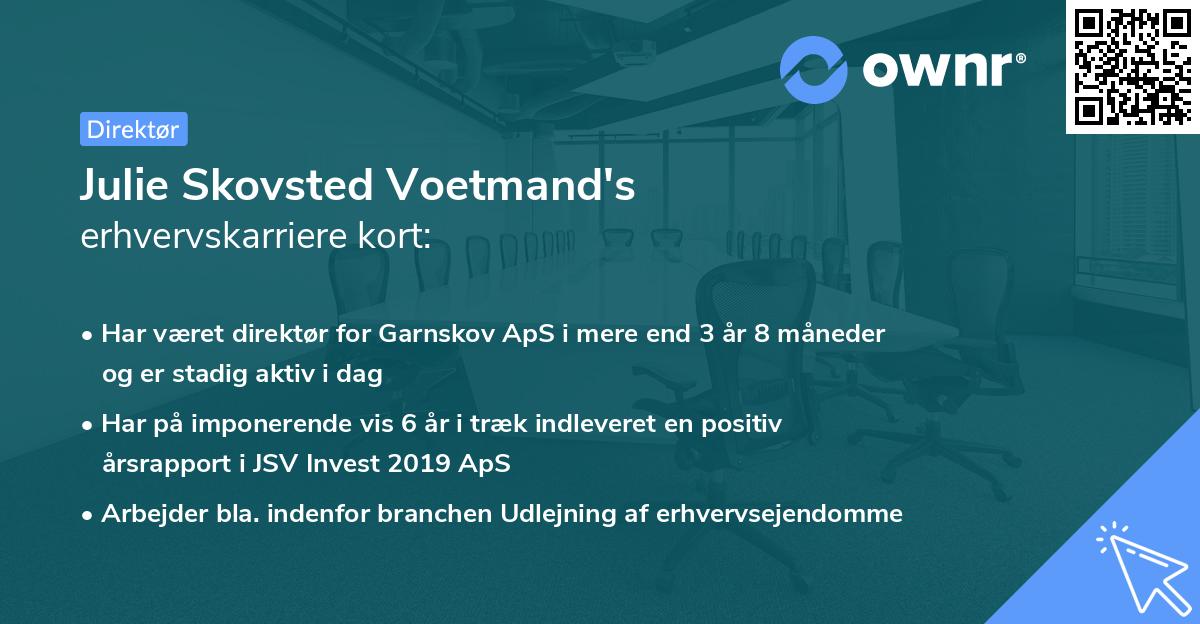 ownr®

Direktør

Julie Skovsted Voetmand's
erhvervskarriere kort:

• Har været direktør for Garnskov ApS i mere end 3 år 8 måneder og er stadig aktiv i dag

• Har på imponerende vis 6 år i træk indleveret en positiv årsrapport i JSV Invest 2019 ApS

• Arbejder bla. indenfor branchen Udlejning af erhvervsejendomme